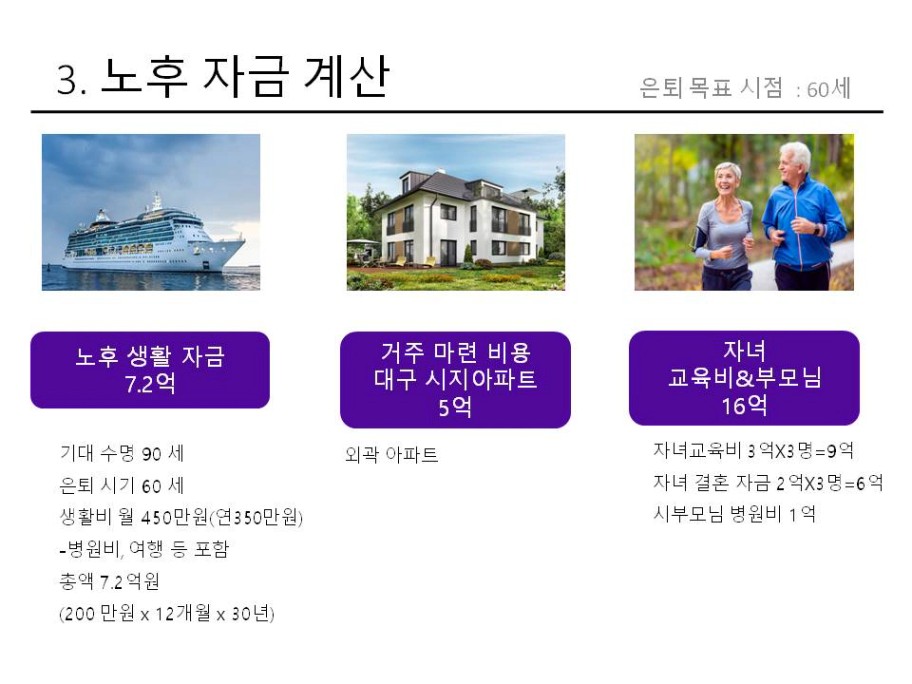 3. 노후 자금 계산

은퇴 목표 시점 : 60세

노후 생활 자금
7.2억

기대 수명 90 세
은퇴 시기 60 세
생활비 월 450만원(연350만원)
-병원비, 여행 등 포함
총액 7.2억원
(200 만원 x 12개월 x 30년)

거주 마련 비용
대구 시지아파트
5억

외곽 아파트

자녀
교육비&부모님
16억

자녀교육비 3억X3명=9억
자녀 결혼 자금 2억X3명=6억
시부모님 병원비 1억